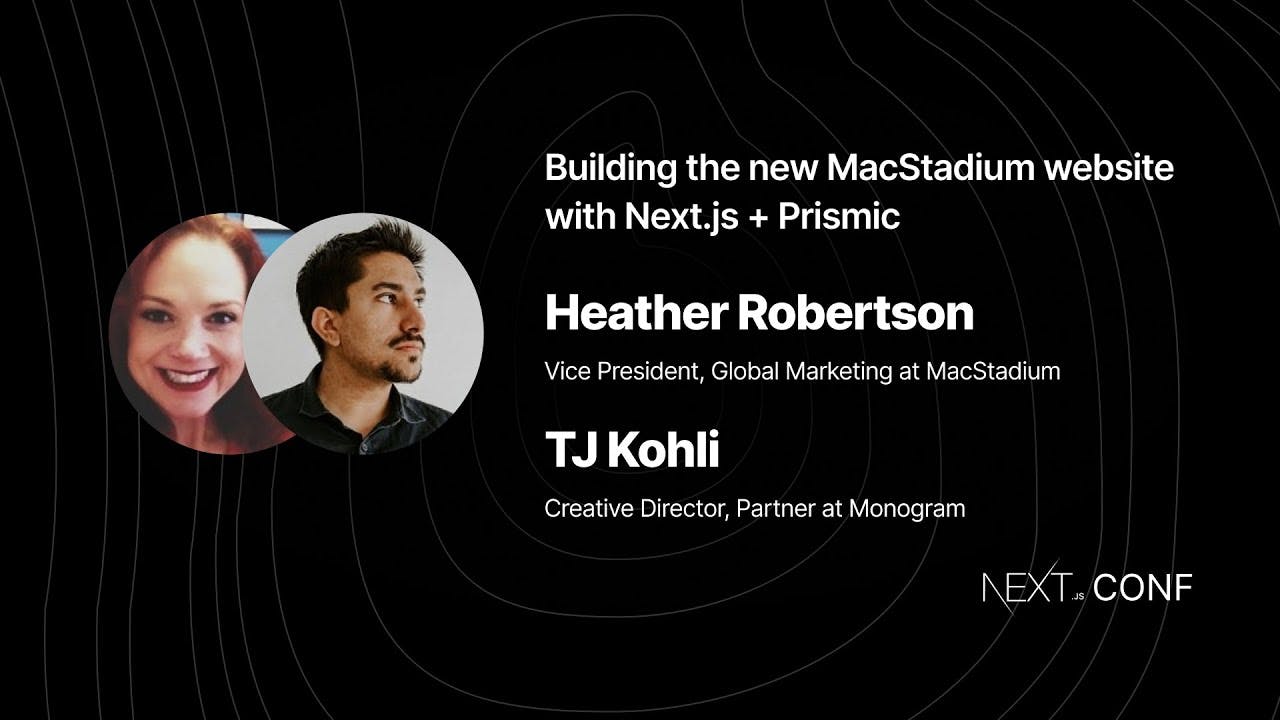 Building the new MacStadium website with Next.js + Prismic

Heather Robertson

Vice President, Global Marketing at MacStadium

TJ Kohli

Creative Director, Partner at Monogram

NEXT.JS CONF